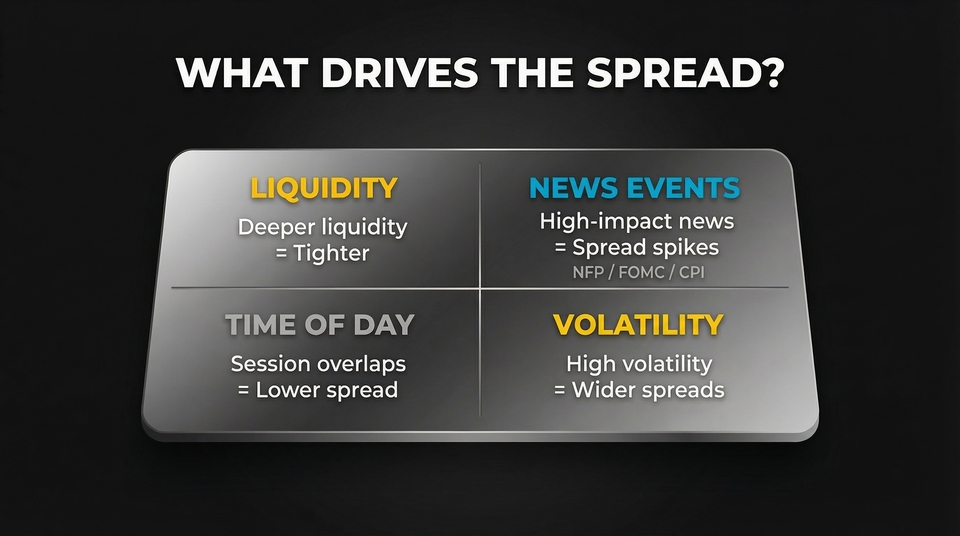 WHAT DRIVES THE SPREAD?

LIQUIDITY
Deeper liquidity
= Tighter

NEWS EVENTS
High-impact news
= Spread spikes
NFP / FOMC / CPI

TIME OF DAY
Session overlaps
= Lower spread

VOLATILITY
High volatility
= Wider spreads